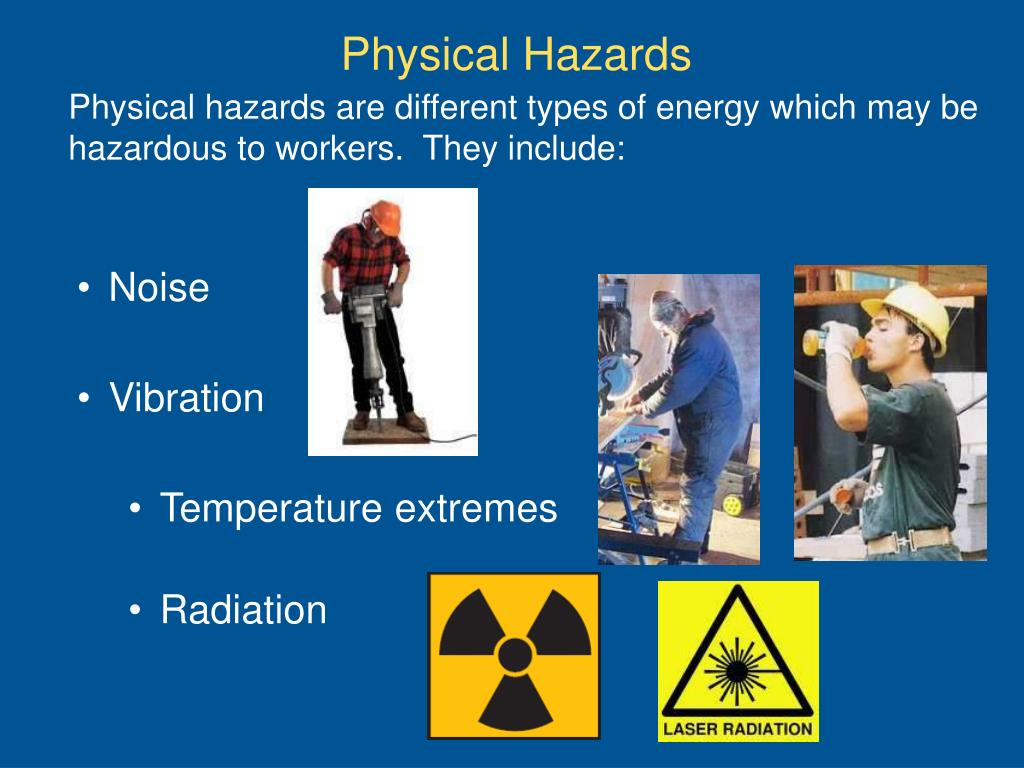 Physical Hazards

Physical hazards are different types of energy which may be hazardous to workers. They include:

• Noise

• Vibration

• Temperature extremes

• Radiation

LASER RADIATION